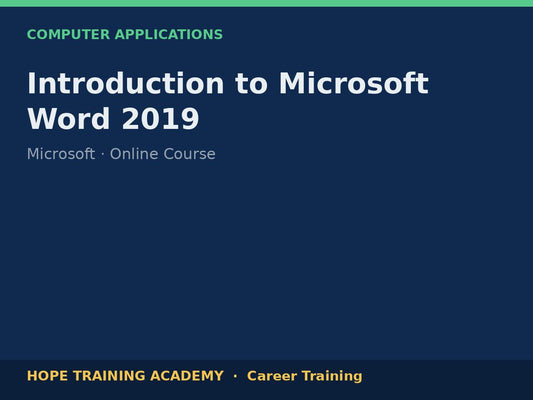 COMPUTER APPLICATIONS

Introduction to Microsoft Word 2019

Microsoft · Online Course

HOPE TRAINING ACADEMY · Career Training